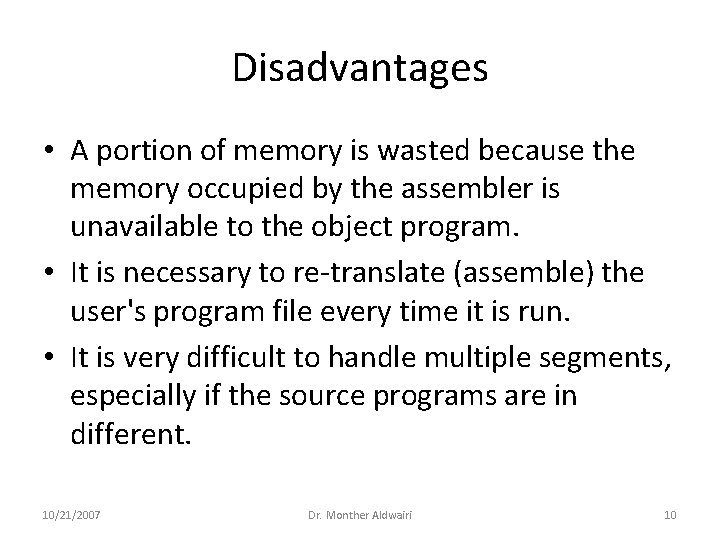 Disadvantages

• A portion of memory is wasted because the memory occupied by the assembler is unavailable to the object program.
• It is necessary to re-translate (assemble) the user's program file every time it is run.
• It is very difficult to handle multiple segments, especially if the source programs are in different.

10/21/2007 Dr. Monther Aldwairi 10